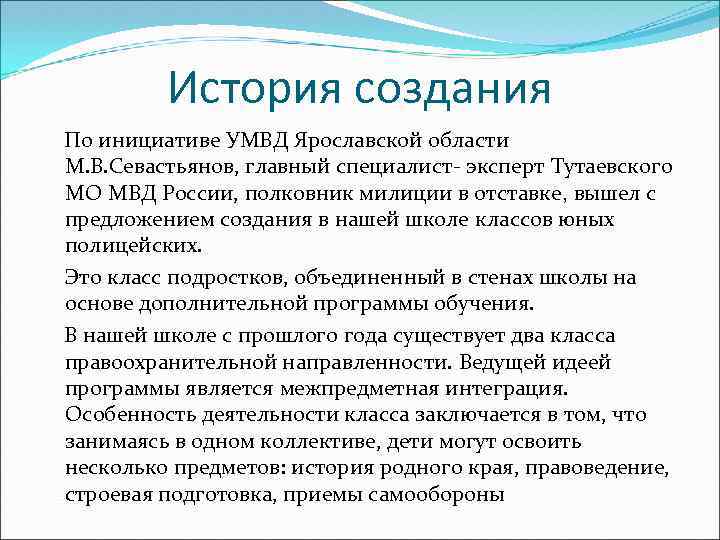 История создания

По инициативе УМВД Ярославской области М.В.Севастьянов, главный специалист- эксперт Тутаевского МО МВД России, полковник милиции в отставке, вышел с предложением создания в нашей школе классов юных полицейских.

Это класс подростков, объединенный в стенах школы на основе дополнительной программы обучения.

В нашей школе с прошлого года существует два класса правоохранительной направленности. Ведущей идеей программы является межпредметная интеграция. Особенность деятельности класса заключается в том, что занимаясь в одном коллективе, дети могут освоить несколько предметов: история родного края, правоведение, строевая подготовка, приемы самообороны